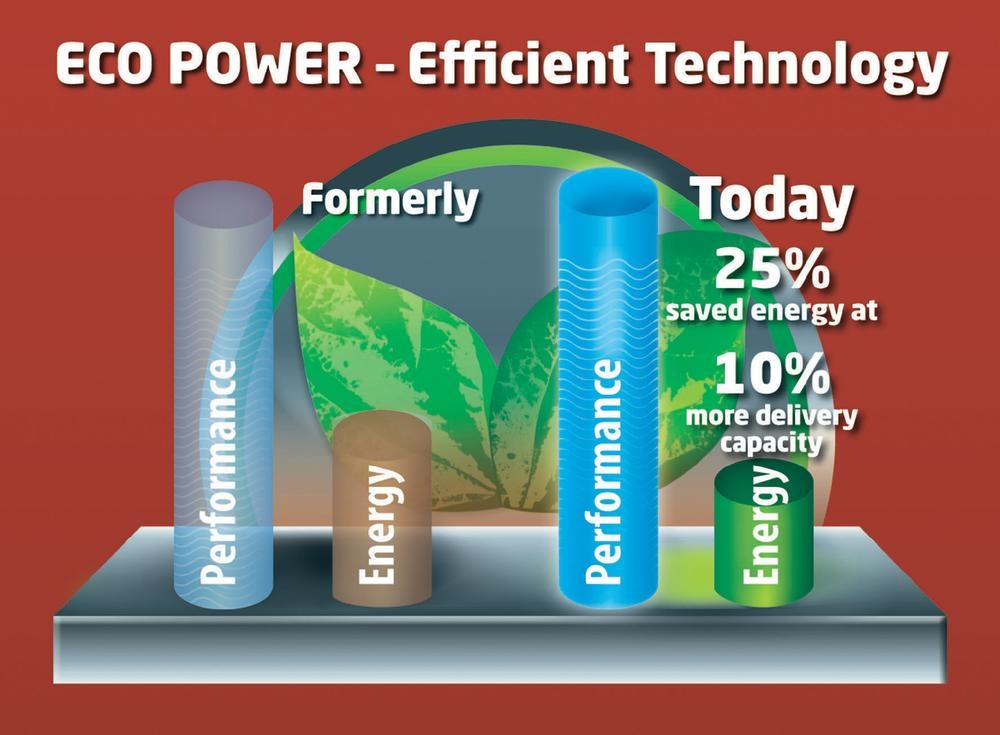 ECO POWER - Efficient Technology

Formerly

Performance

Energy

Today

25%
saved energy at

10%
more delivery capacity

Performance

Energy